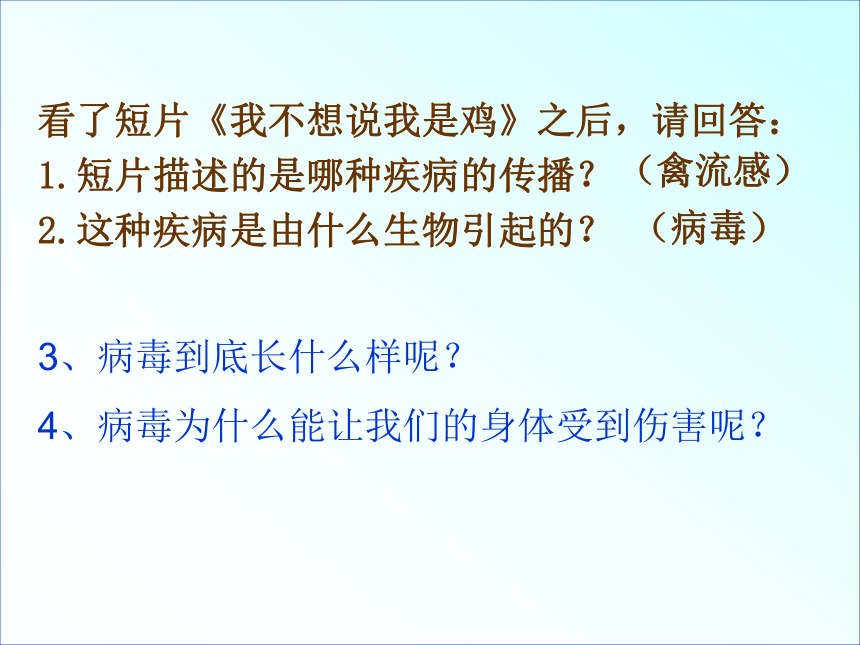 看了短片《我不想说我是鸡》之后，请回答：
1.短片描述的是哪种疾病的传播？（禽流感）
2.这种疾病是由什么生物引起的？（病毒）

3、病毒到底长什么样呢？

4、病毒为什么能让我们的身体受到伤害呢？